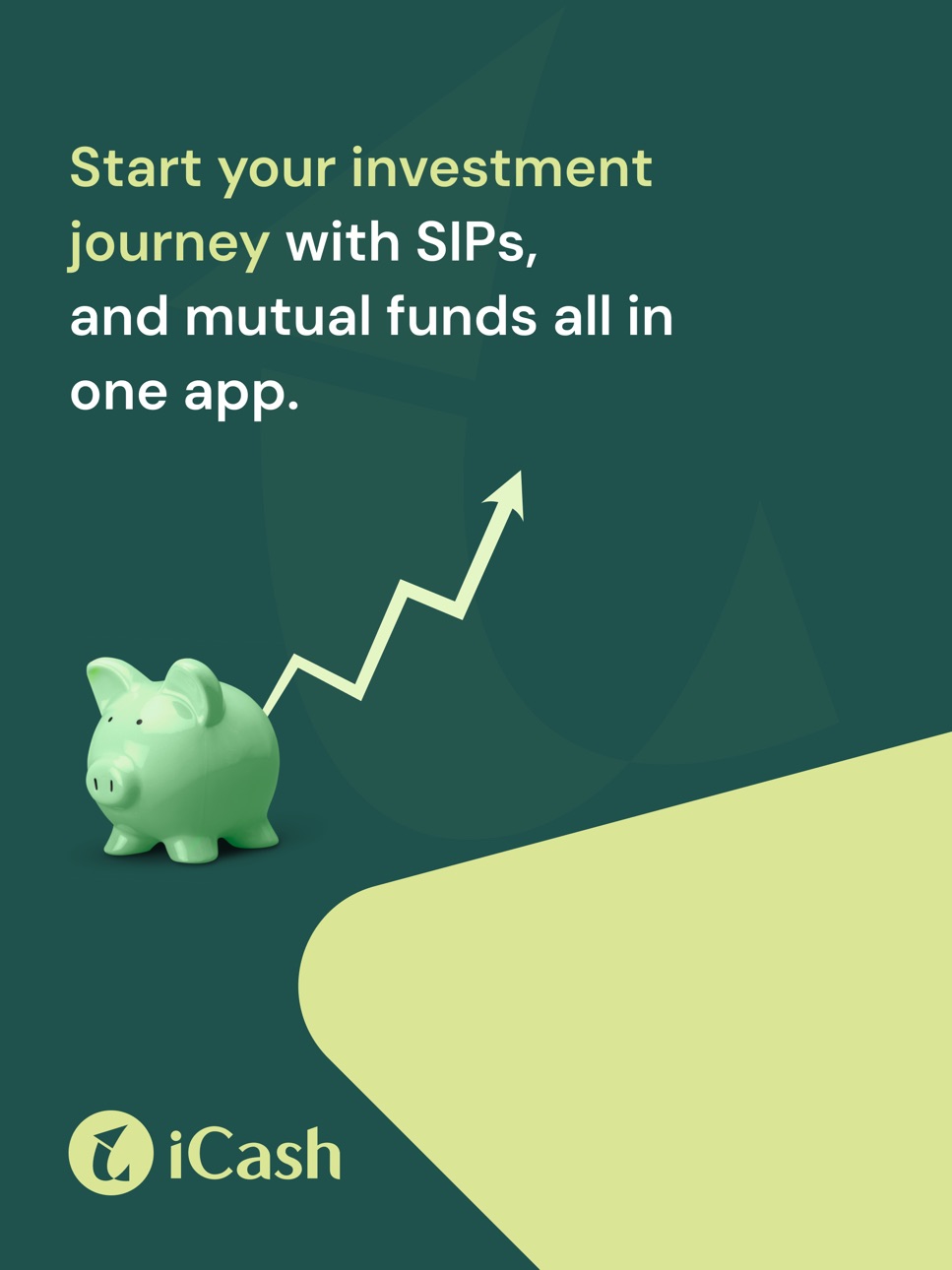 Start your investment journey with SIPs, and mutual funds all in one app.

iCash